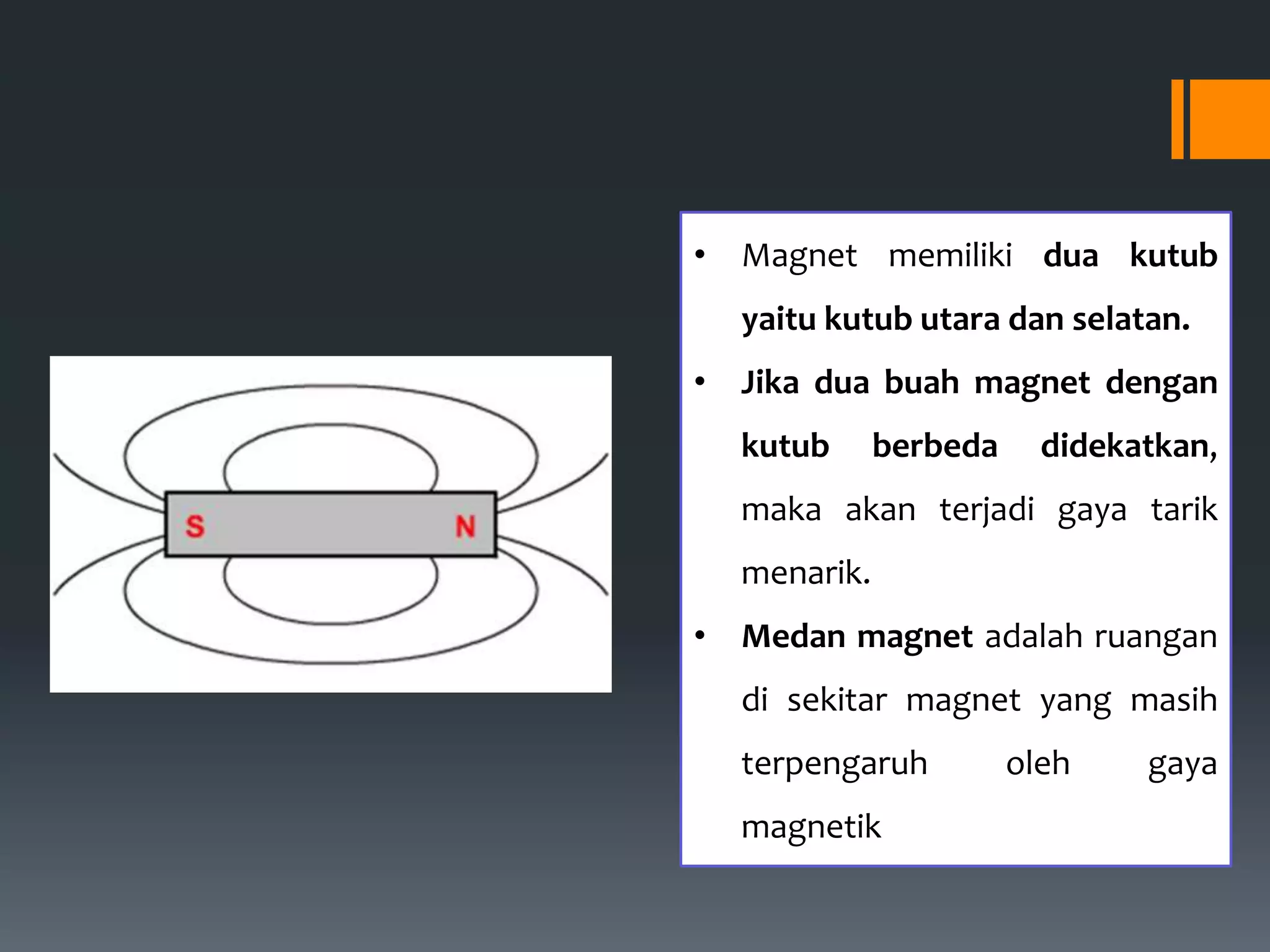 S N

• Magnet memiliki dua kutub yaitu kutub utara dan selatan.
• Jika dua buah magnet dengan kutub berbeda didekatkan, maka akan terjadi gaya tarik menarik.
• Medan magnet adalah ruangan di sekitar magnet yang masih terpengaruh oleh gaya magnetik